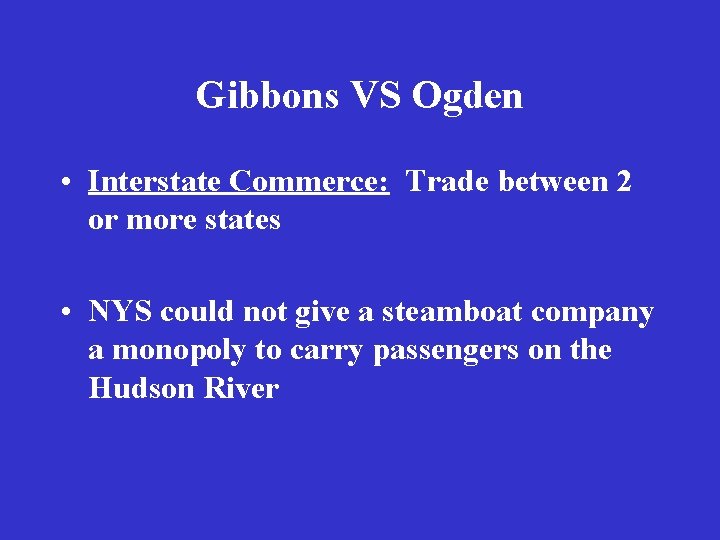 Gibbons VS Ogden

• Interstate Commerce: Trade between 2 or more states

• NYS could not give a steamboat company a monopoly to carry passengers on the Hudson River